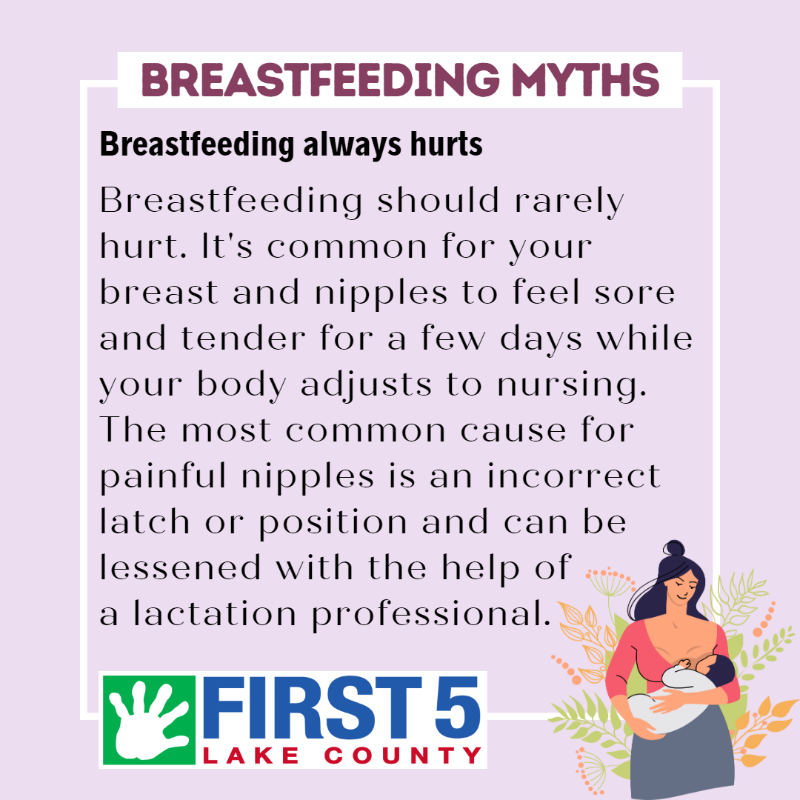 BREASTFEEDING MYTHS

Breastfeeding always hurts

Breastfeeding should rarely hurt. It's common for your breast and nipples to feel sore and tender for a few days while your body adjusts to nursing. The most common cause for painful nipples is an incorrect latch or position and can be lessened with the help of a lactation professional.

FIRST 5
LAKE COUNTY